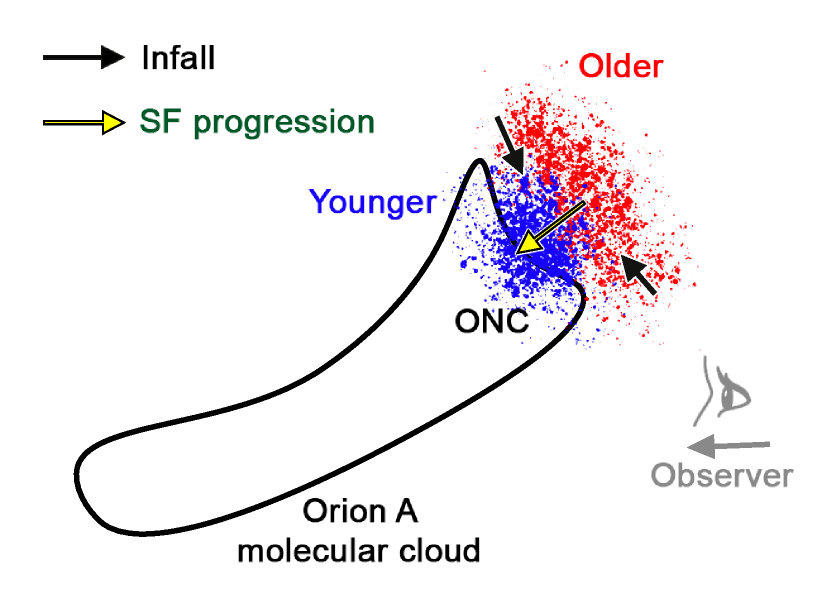 Infall

SF progression

Older

Younger

ONC

Observer

Orion A
molecular cloud